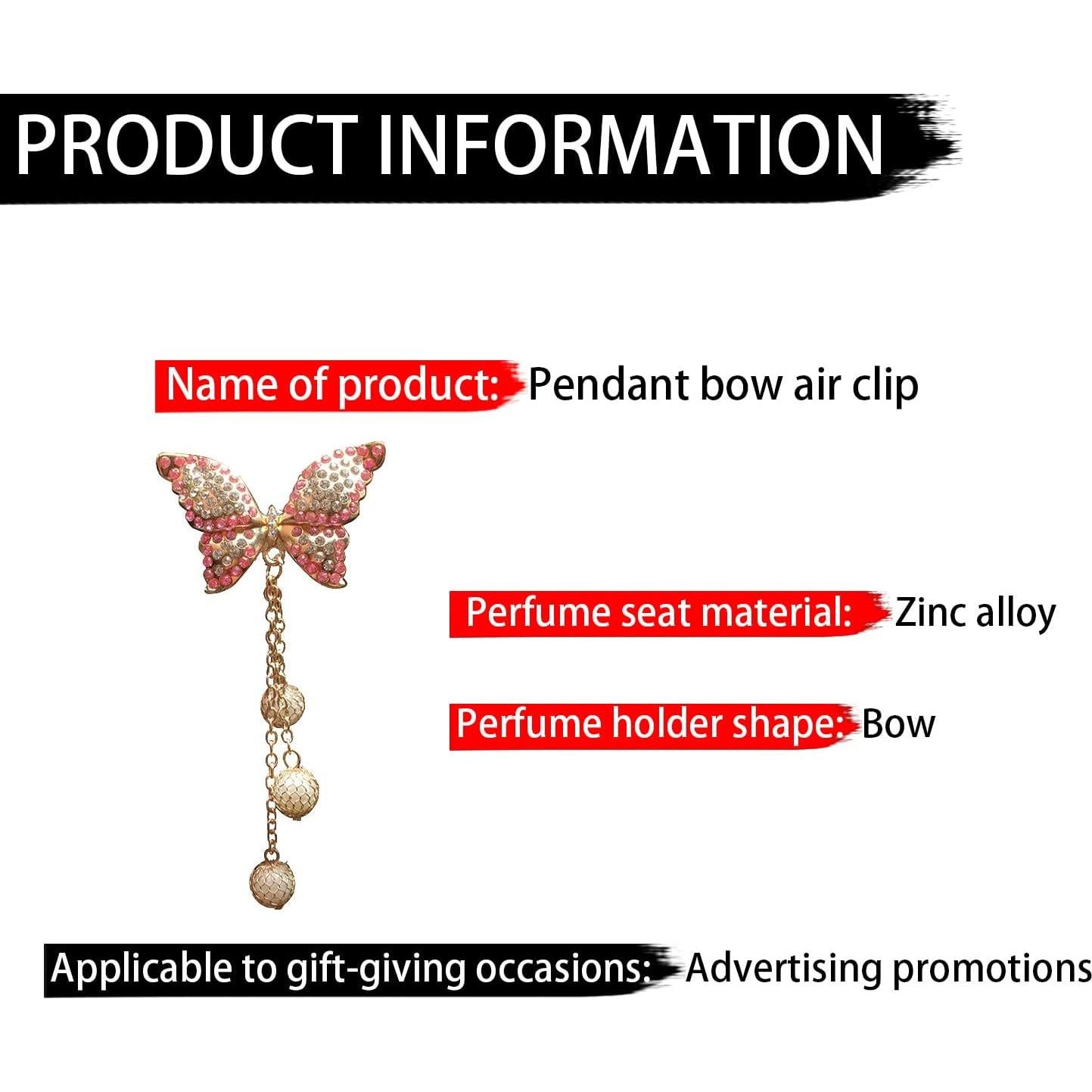 PRODUCT INFORMATION

Name of product: Pendant bow air clip

Perfume seat material: Zinc alloy

Perfume holder shape: Bow

Applicable to gift-giving occasions: Advertising promotions